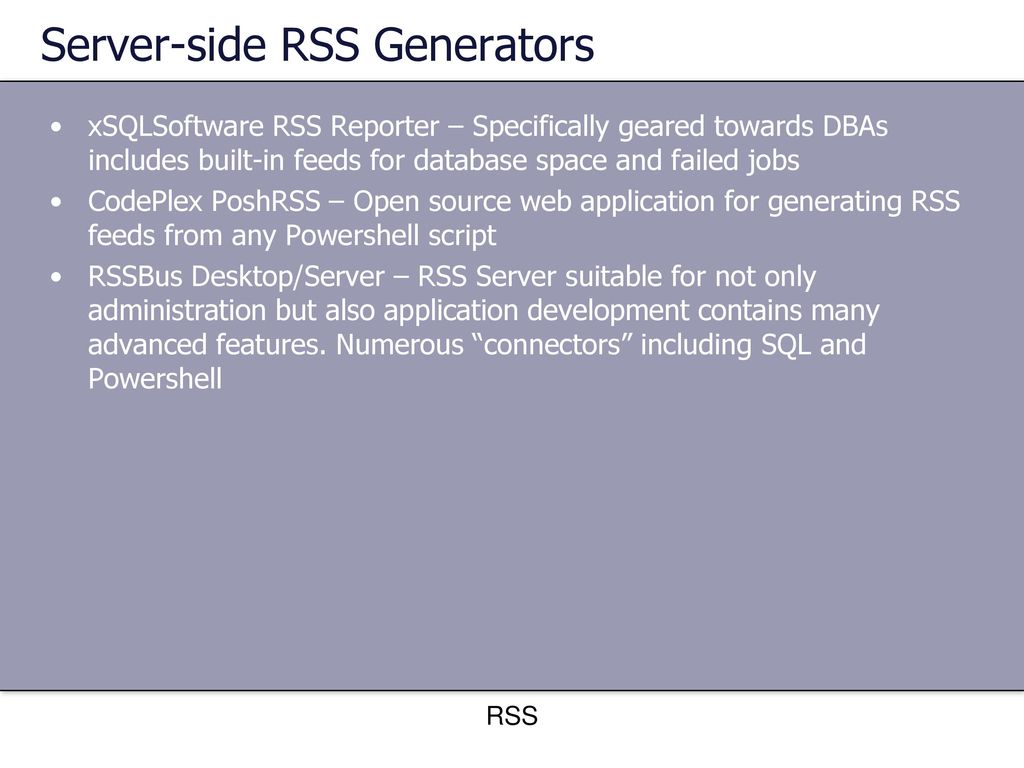 Server-side RSS Generators

• xSQLSoftware RSS Reporter – Specifically geared towards DBAs includes built-in feeds for database space and failed jobs

• CodePlex PoshRSS – Open source web application for generating RSS feeds from any Powershell script

• RSSBus Desktop/Server – RSS Server suitable for not only administration but also application development contains many advanced features. Numerous “connectors” including SQL and Powershell

RSS